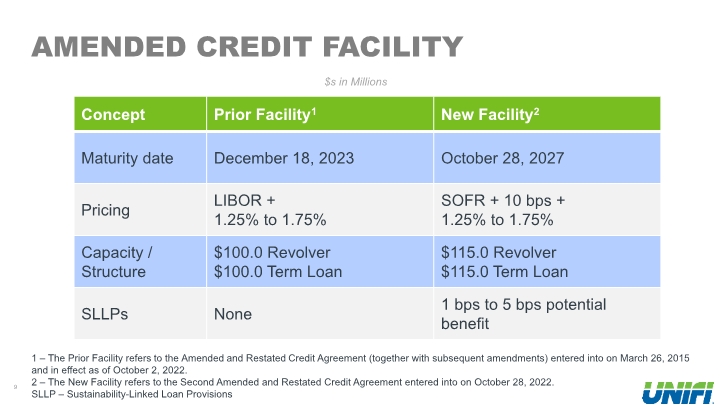 AMENDED CREDIT FACILITY

$s in Millions

| Concept | Prior Facility$^1$ | New Facility$^2$ |
|---|---|---|
| Maturity date | December 18, 2023 | October 28, 2027 |
| Pricing | LIBOR + 1.25% to 1.75% | SOFR + 10 bps + 1.25% to 1.75% |
| Capacity / Structure | \$100.0 Revolver \$100.0 Term Loan | \$115.0 Revolver \$115.0 Term Loan |
| SLLPs | None | 1 bps to 5 bps potential benefit |

1 – The Prior Facility refers to the Amended and Restated Credit Agreement (together with subsequent amendments) entered into on March 26, 2015 and in effect as of October 2, 2022.
2 – The New Facility refers to the Second Amended and Restated Credit Agreement entered into on October 28, 2022.
SLLP – Sustainability-Linked Loan Provisions

9

UNIFI